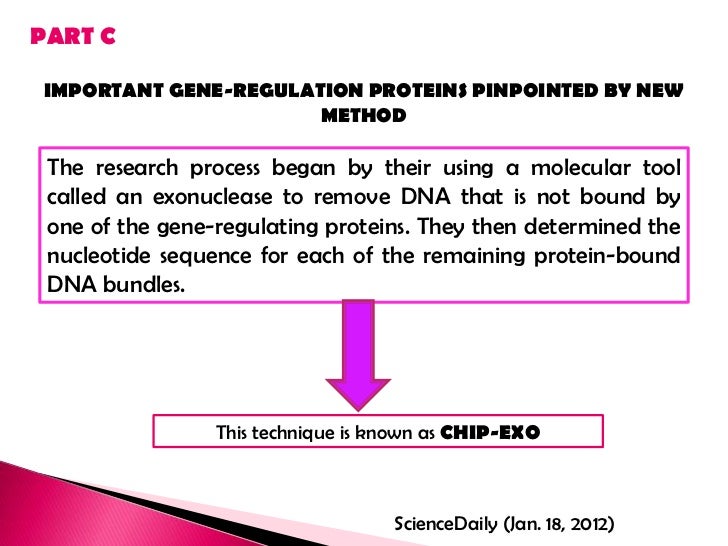 PART C

IMPORTANT GENE-REGULATION PROTEINS PINPOINTED BY NEW METHOD

The research process began by their using a molecular tool called an exonuclease to remove DNA that is not bound by one of the gene-regulating proteins. They then determined the nucleotide sequence for each of the remaining protein-bound DNA bundles.

This technique is known as CHIP-EXO

ScienceDaily (Jan. 18, 2012)